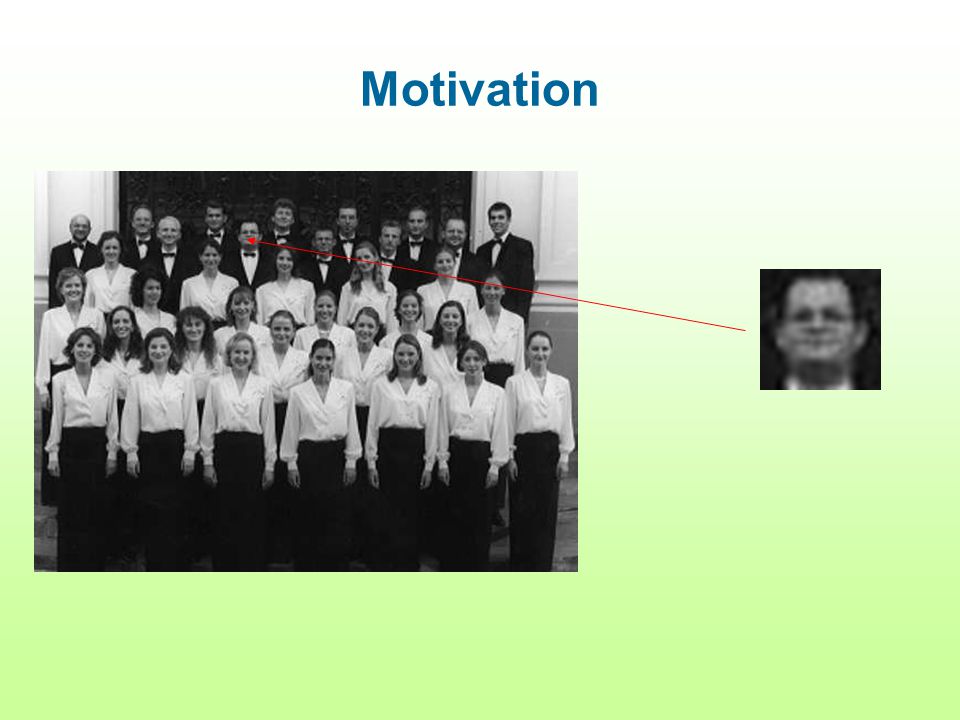 Motivation